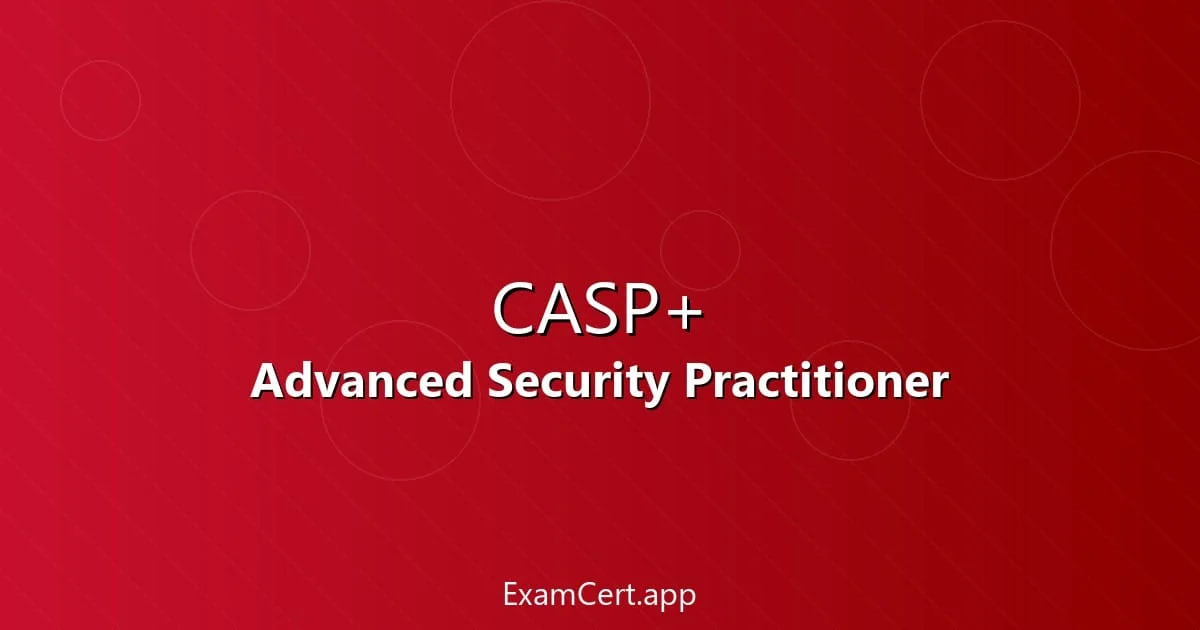 CASP+
Advanced Security Practitioner

ExamCert.app